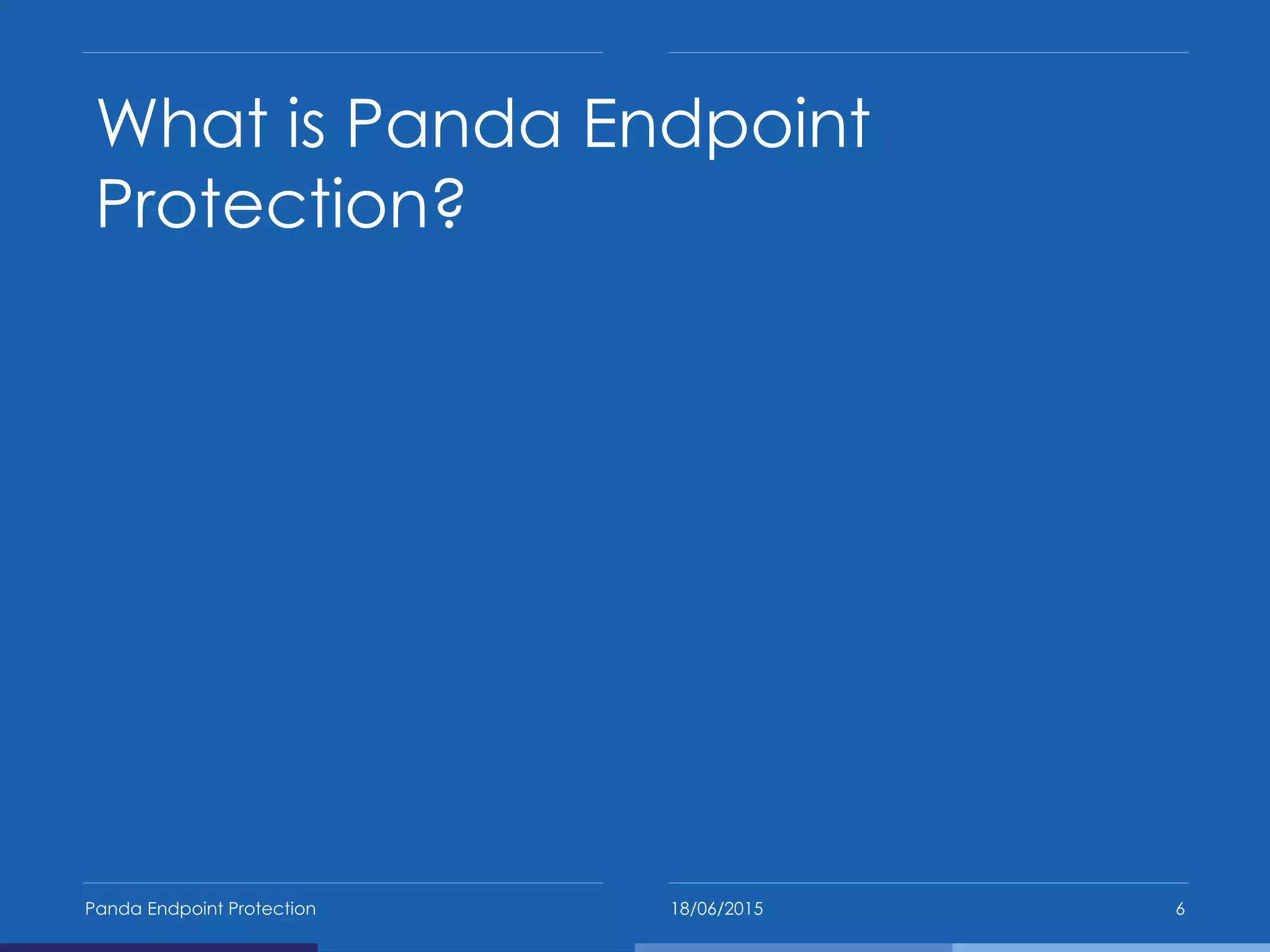 What is Panda Endpoint Protection?

Panda Endpoint Protection

18/06/2015

6